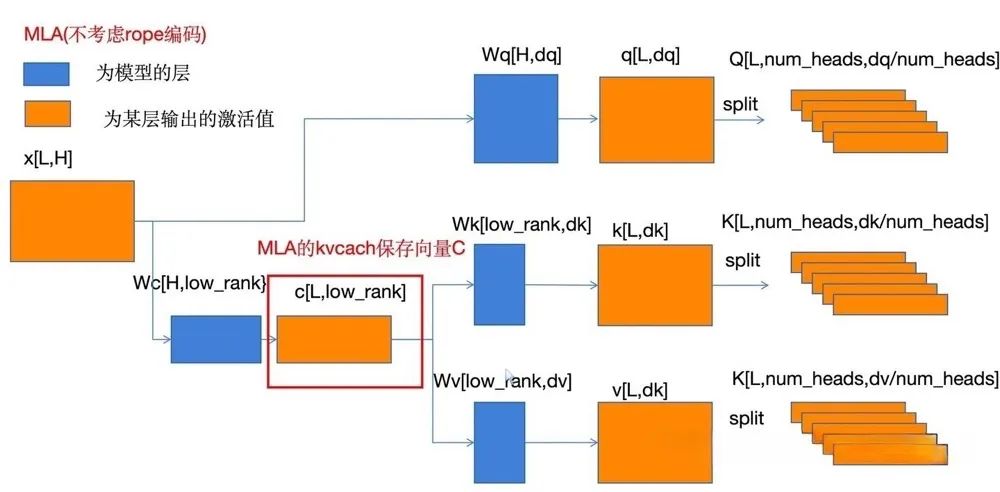 MLA(不考虑rope编码)

为模型的层

为某层输出的激活值

x[L,H]

Wq[H,dq]

q[L,dq]

Q[L,num_heads,dq/num_heads]

split

MLA的kvcach保存向量C

Wc[H,low_rank}

c[L,low_rank]

Wk[low_rank,dk]

k[L,dk]

K[L,num_heads,dk/num_heads]

split

Wv[low_rank,dv]

v[L,dk]

K[L,num_heads,dv/num_heads]

split